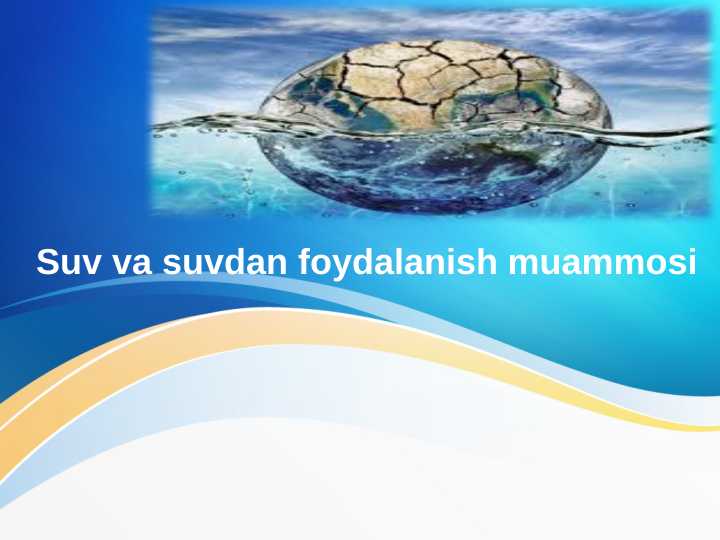 Suv va suvdan foydalanish muammosi